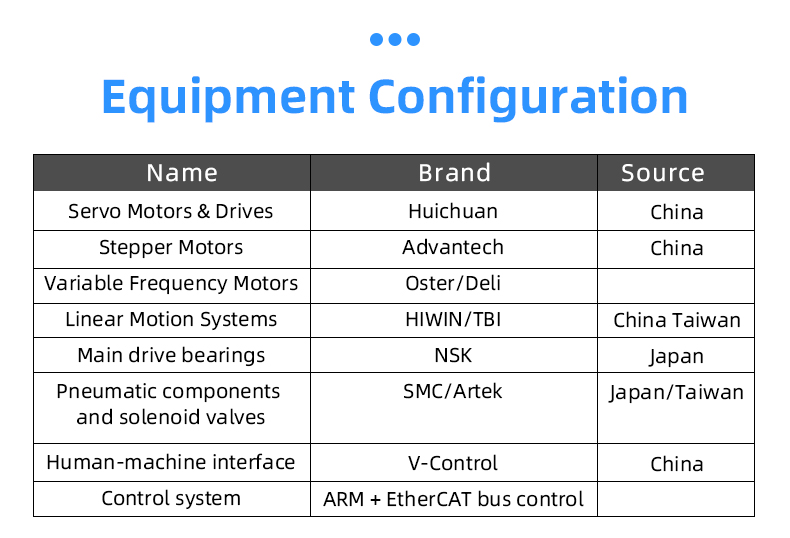 Equipment Configuration

| Name | Brand | Source |
|---|---|---|
| Servo Motors & Drives | Huichuan | China |
| Stepper Motors | Advantech | China |
| Variable Frequency Motors | Oster/Deli | |
| Linear Motion Systems | HIWIN/TBI | China Taiwan |
| Main drive bearings | NSK | Japan |
| Pneumatic components and solenoid valves | SMC/Artek | Japan/Taiwan |
| Human-machine interface | V-Control | China |
| Control system | ARM + EtherCAT bus control | |